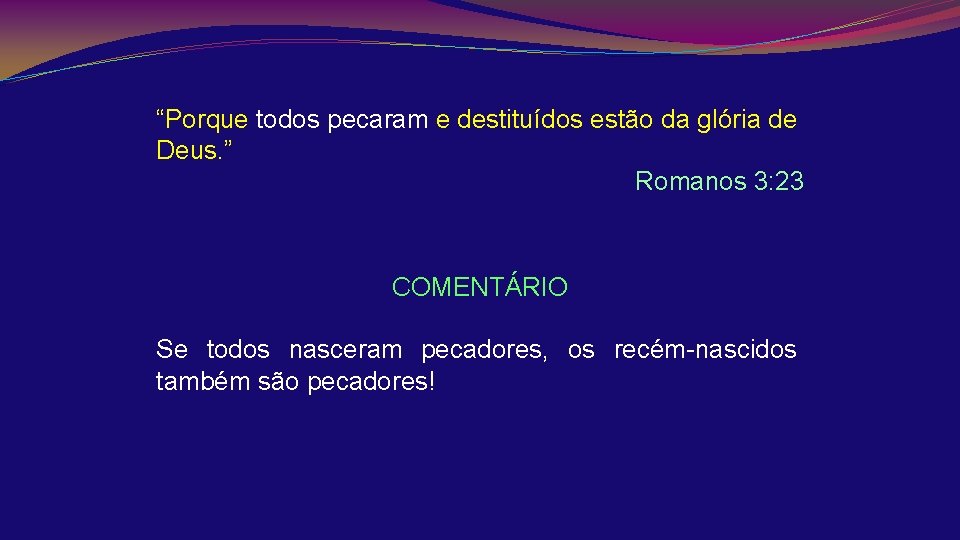 “Porque todos pecaram e destituídos estão da glória de Deus.”

Romanos 3:23

COMENTÁRIO

Se todos nasceram pecadores, os recém-nascidos também são pecadores!